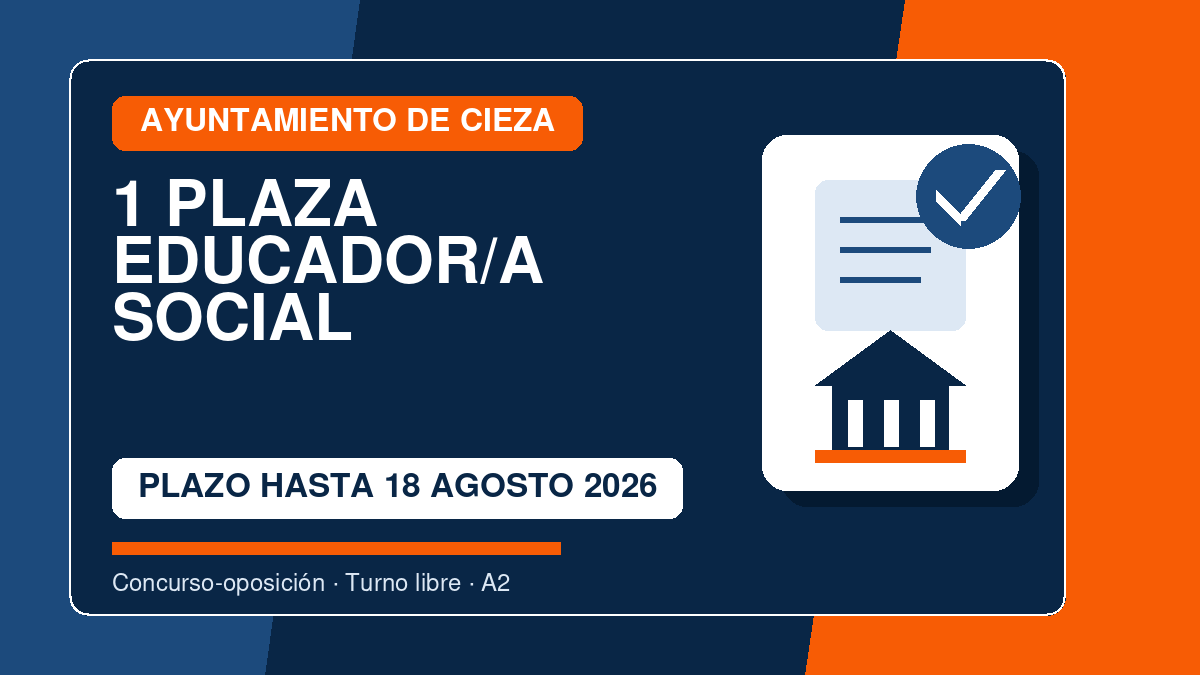 AYUNTAMIENTO DE CIEZA

1 PLAZA EDUCADOR/A SOCIAL

PLAZO HASTA 18 AGOSTO 2026

Concurso-oposición · Turno libre · A2